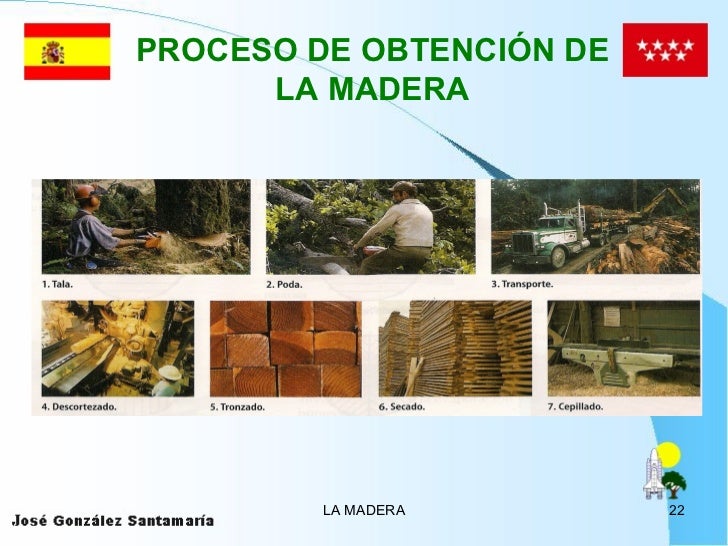 PROCESO DE OBTENCIÓN DE LA MADERA

1. Tala.

2. Poda.

3. Transporte.

4. Descortezado.

5. Tronzado.

6. Secado.

7. Cepillado.

José González Santamaría

LA MADERA

22